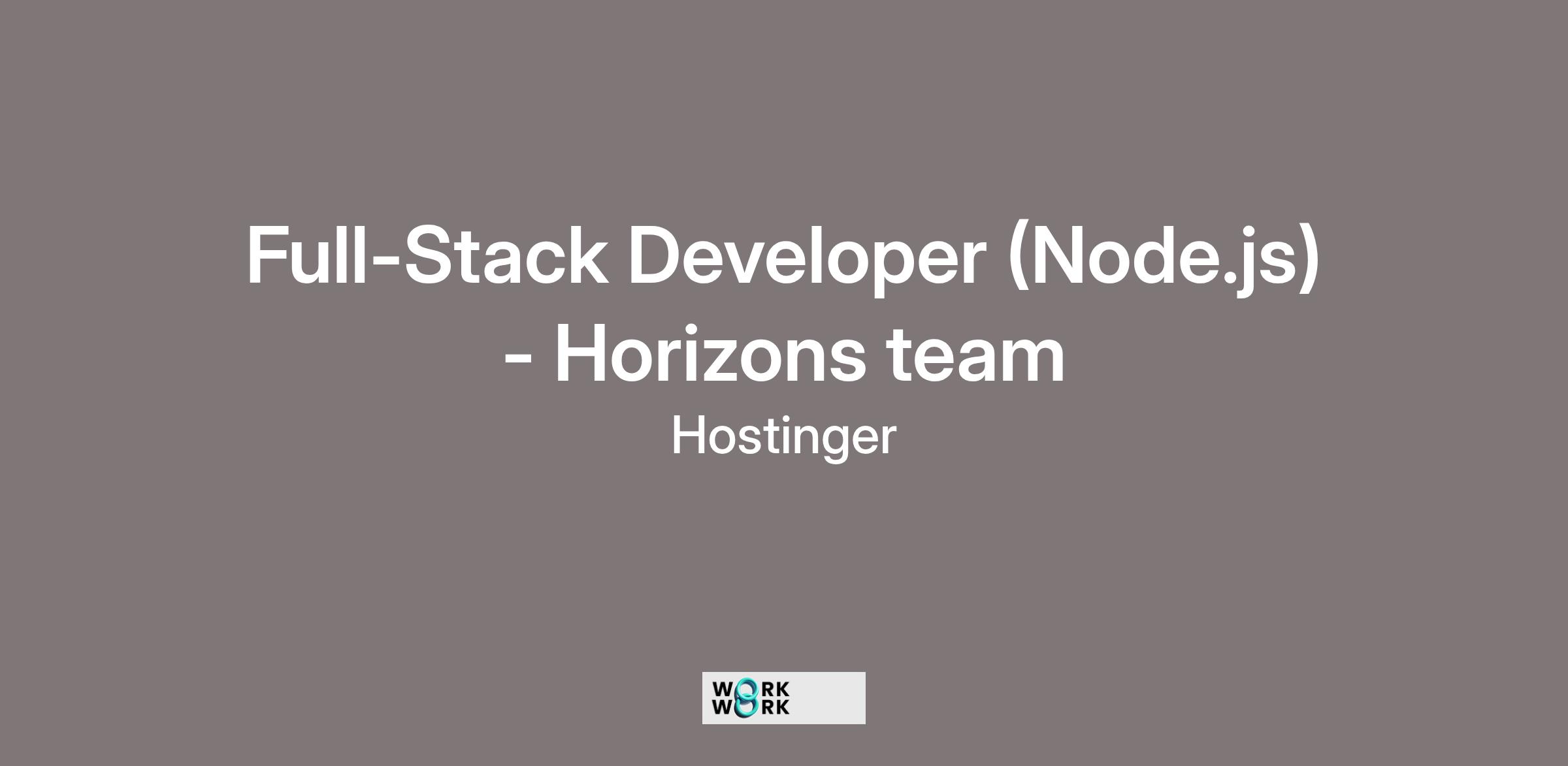 Full-Stack Developer (Node.js) - Horizons team

Hostinger

WORK
WORK